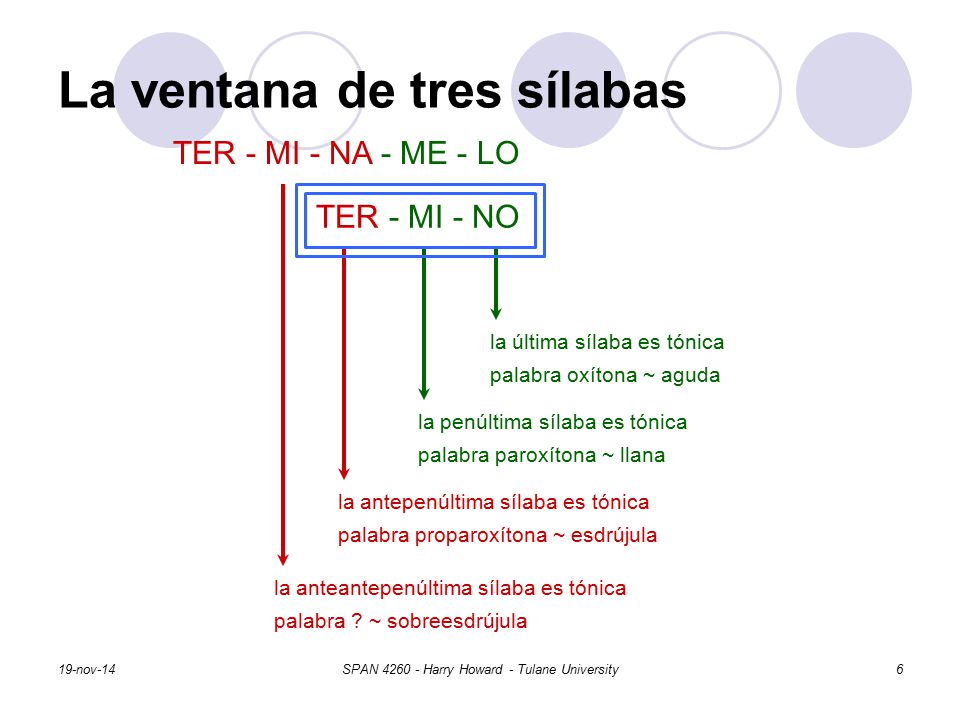 La ventana de tres sílabas

TER - MI - NA - ME - LO

TER - MI - NO

la última sílaba es tónica
palabra oxítona ~ aguda

la penúltima sílaba es tónica
palabra paroxítona ~ llana

la antepenúltima sílaba es tónica
palabra proparoxítona ~ esdrújula

la anteantepenúltima sílaba es tónica
palabra ? ~ sobreesdrújula

19-nov-14 SPAN 4260 - Harry Howard - Tulane University 6